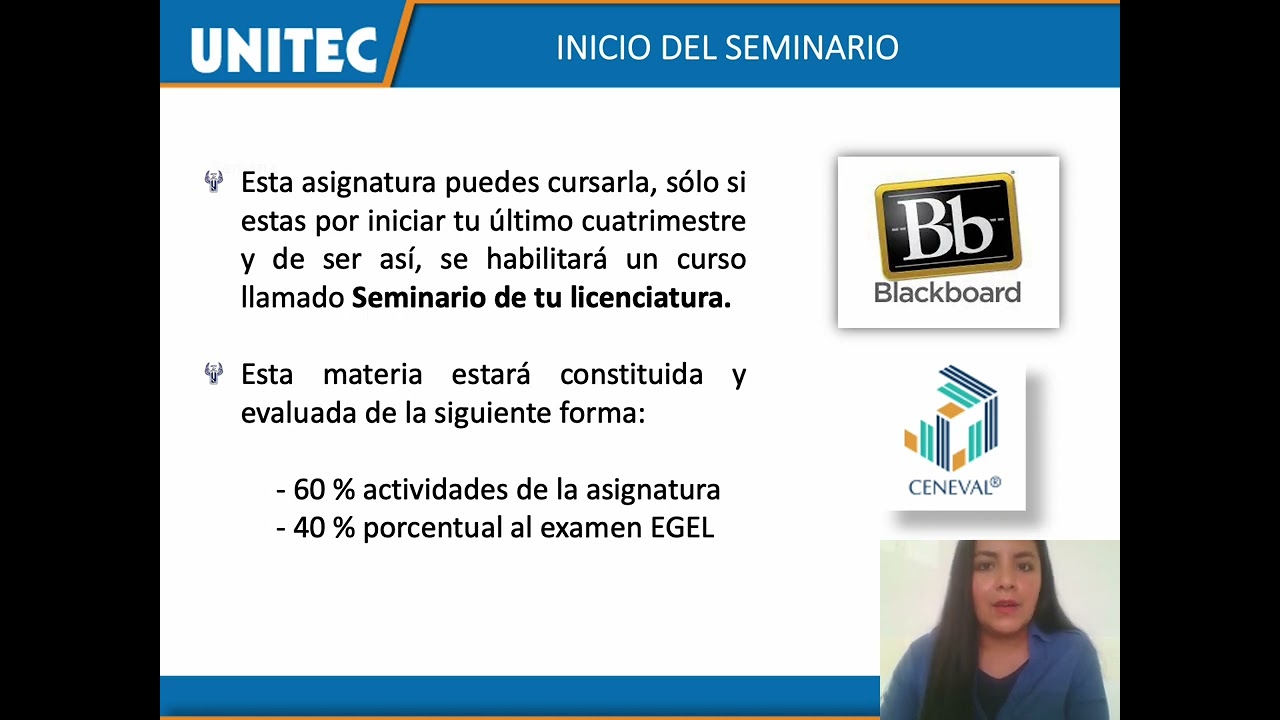 UNITEC

INICIO DEL SEMINARIO

Esta asignatura puedes cursarla, sólo si estas por iniciar tu último cuatrimestre y de ser así, se habilitará un curso llamado **Seminario de tu licenciatura.**

Esta materia estará constituida y evaluada de la siguiente forma:

- 60 % actividades de la asignatura
- 40 % porcentual al examen EGEL

Bb
Blackboard

CENEVAL®